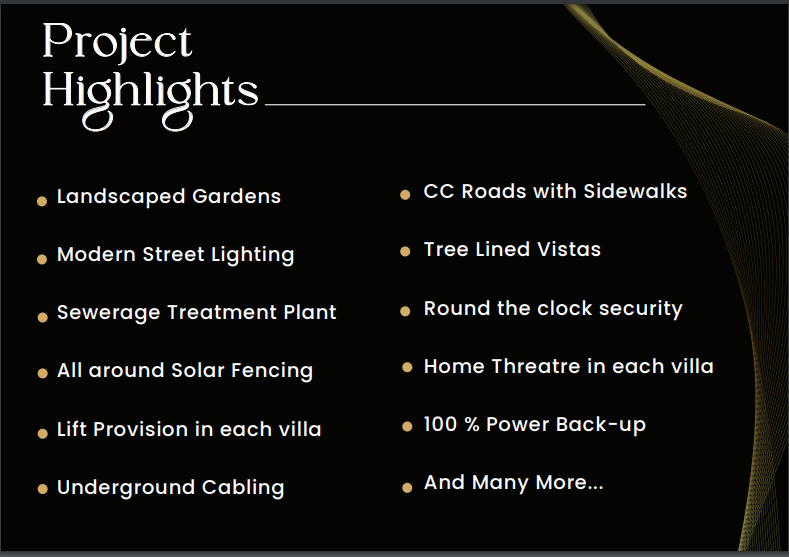 Project Highlights

- Landscaped Gardens
- Modern Street Lighting
- Sewerage Treatment Plant
- All around Solar Fencing
- Lift Provision in each villa
- Underground Cabling

- CC Roads with Sidewalks
- Tree Lined Vistas
- Round the clock security
- Home Threatre in each villa
- 100 % Power Back-up
- And Many More...